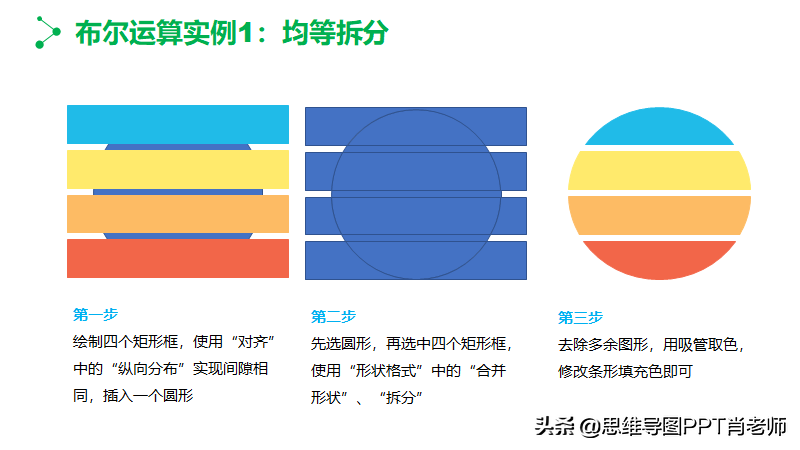 布尔运算实例1：均等拆分

第一步

绘制四个矩形框，使用“对齐”中的“纵向分布”实现间隙相同，插入一个圆形

第二步

先选圆形，再选中四个矩形框，使用“形状格式”中的“合并形状”、“拆分”

第三步

去除多余图形，用吸管取色，修改条形填充色即可

头条 @思维导图PPT肖老师